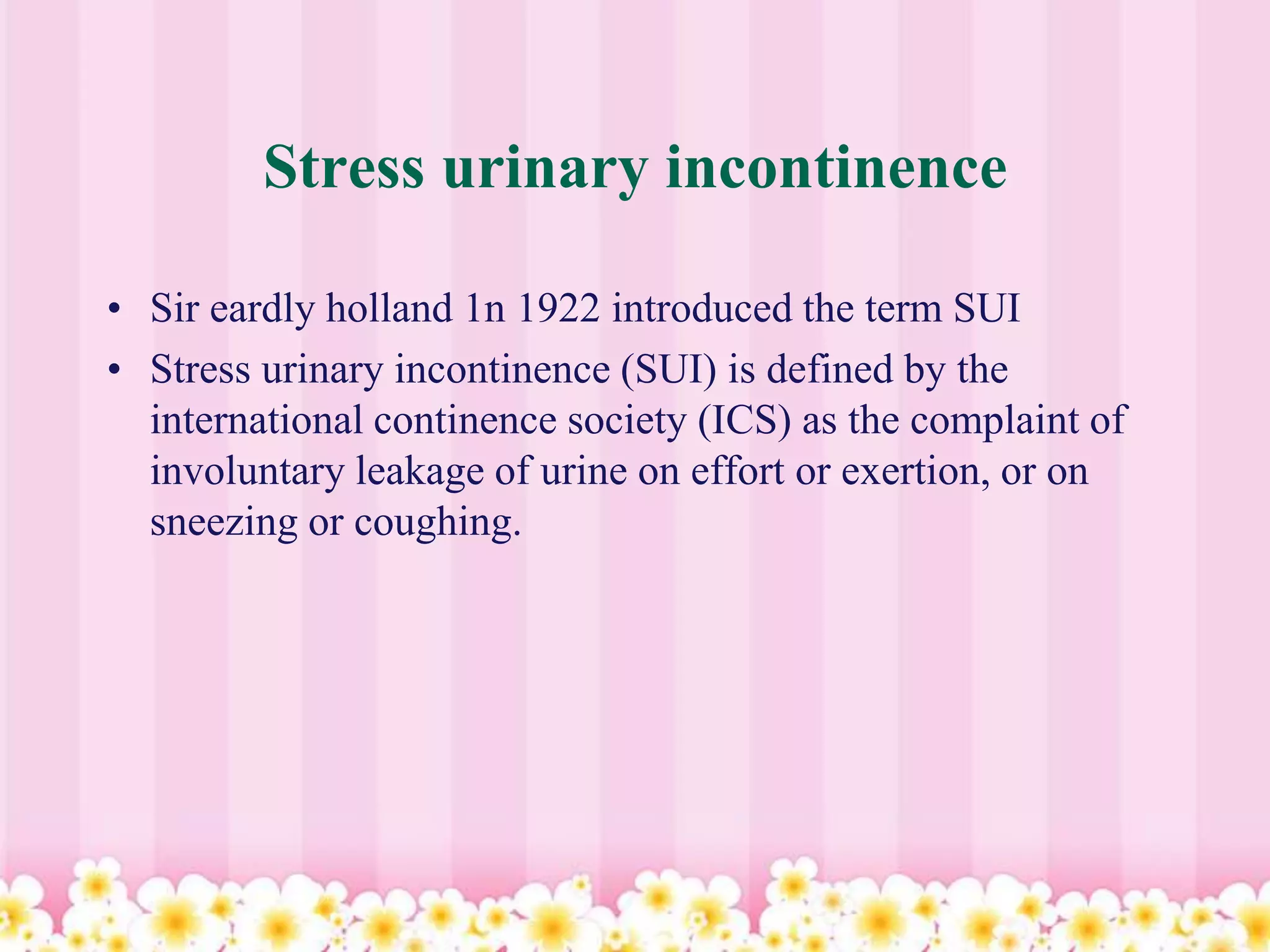 Stress urinary incontinence

• Sir eardly holland 1n 1922 introduced the term SUI
• Stress urinary incontinence (SUI) is defined by the international continence society (ICS) as the complaint of involuntary leakage of urine on effort or exertion, or on sneezing or coughing.